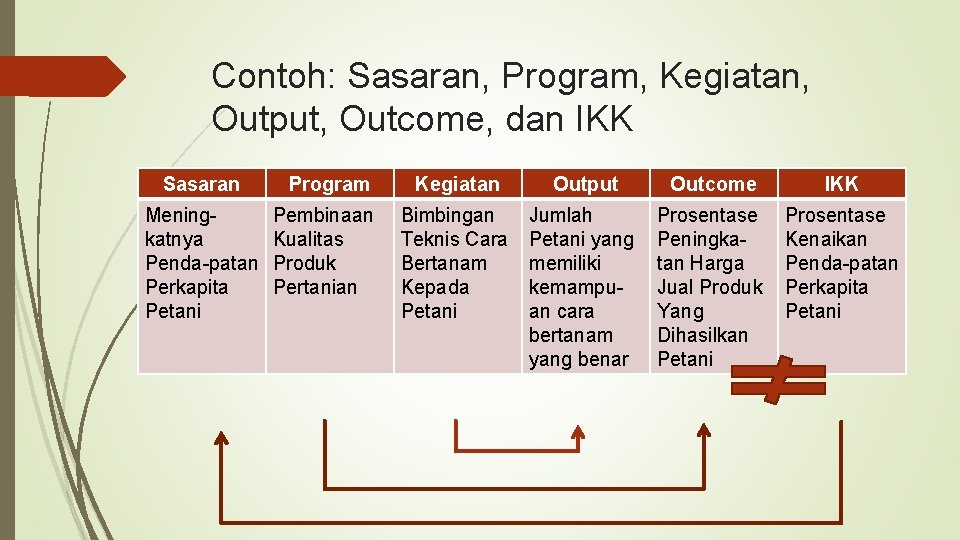 Contoh: Sasaran, Program, Kegiatan, Output, Outcome, dan IKK

| Sasaran | Program | Kegiatan | Output | Outcome | IKK |
|---|---|---|---|---|---|
| Meningkatnya Penda-patan Perkapita Petani | Pembinaan Kualitas Produk Pertanian | Bimbingan Teknis Cara Bertanam Kepada Petani | Jumlah Petani yang memiliki kemampuan cara bertanam yang benar | Prosentase Peningkatan Harga Jual Produk Yang Dihasilkan Petani | Prosentase Kenaikan Penda-patan Perkapita Petani |

$\neq$